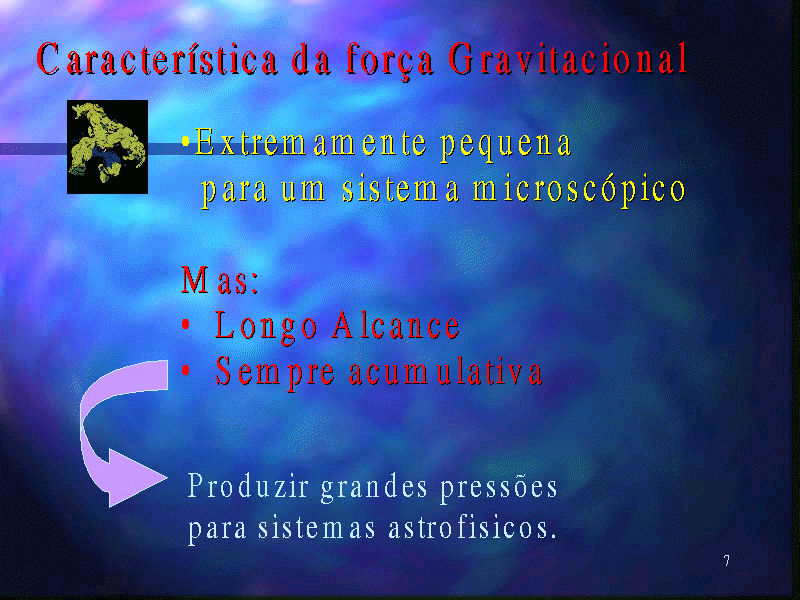 Característica da força Gravitacional

•Extremamente pequena para um sistema microscópico

Mas:
• Longo Alcance
• Sempre acumulativa

Produzir grandes pressões para sistemas astrofisicos.

7